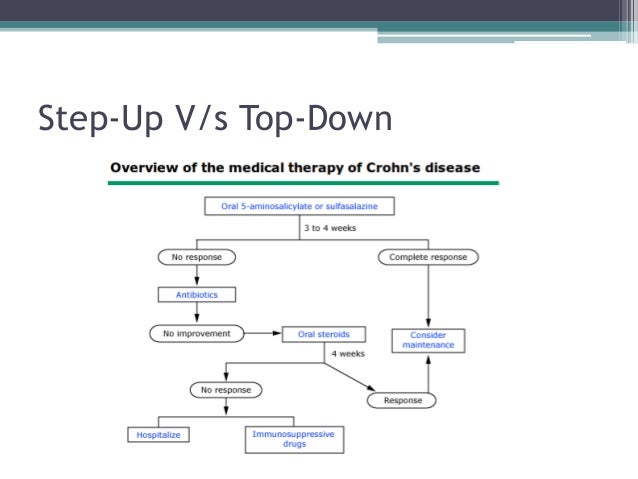 Step-Up V/s Top-Down

Overview of the medical therapy of Crohn's disease

Oral 5-aminosalicylate or sulfasalazine

3 to 4 weeks

No response

Complete response

Antibiotics

No improvement

Oral steroids

Consider maintenance

4 weeks

No response

Response

Hospitalize

Immunosuppressive drugs